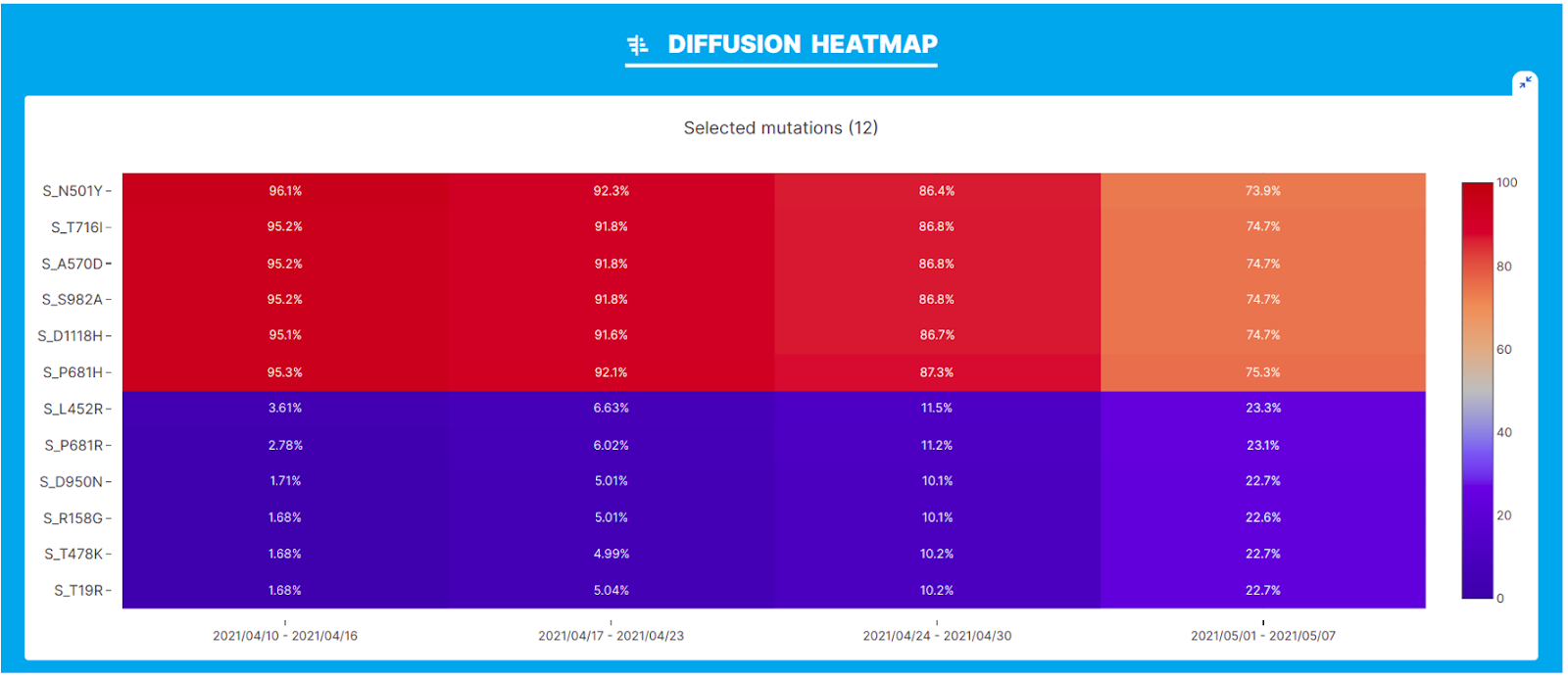 DIFFUSION HEATMAP

Selected mutations (12)

| | 2021/04/10 - 2021/04/16 | 2021/04/17 - 2021/04/23 | 2021/04/24 - 2021/04/30 | 2021/05/01 - 2021/05/07 |
|---|---|---|---|---|
| S_N501Y | 96.1% | 92.3% | 86.4% | 73.9% |
| S_T716I | 95.2% | 91.8% | 86.8% | 74.7% |
| S_A570D | 95.2% | 91.8% | 86.8% | 74.7% |
| S_S982A | 95.2% | 91.8% | 86.8% | 74.7% |
| S_D1118H | 95.1% | 91.6% | 86.7% | 74.7% |
| S_P681H | 95.3% | 92.1% | 87.3% | 75.3% |
| S_L452R | 3.61% | 6.63% | 11.5% | 23.3% |
| S_P681R | 2.78% | 6.02% | 11.2% | 23.1% |
| S_D950N | 1.71% | 5.01% | 10.1% | 22.7% |
| S_R158G | 1.68% | 5.01% | 10.1% | 22.6% |
| S_T478K | 1.68% | 4.99% | 10.2% | 22.7% |
| S_T19R | 1.68% | 5.04% | 10.2% | 22.7% |

100
80
60
40
20
0